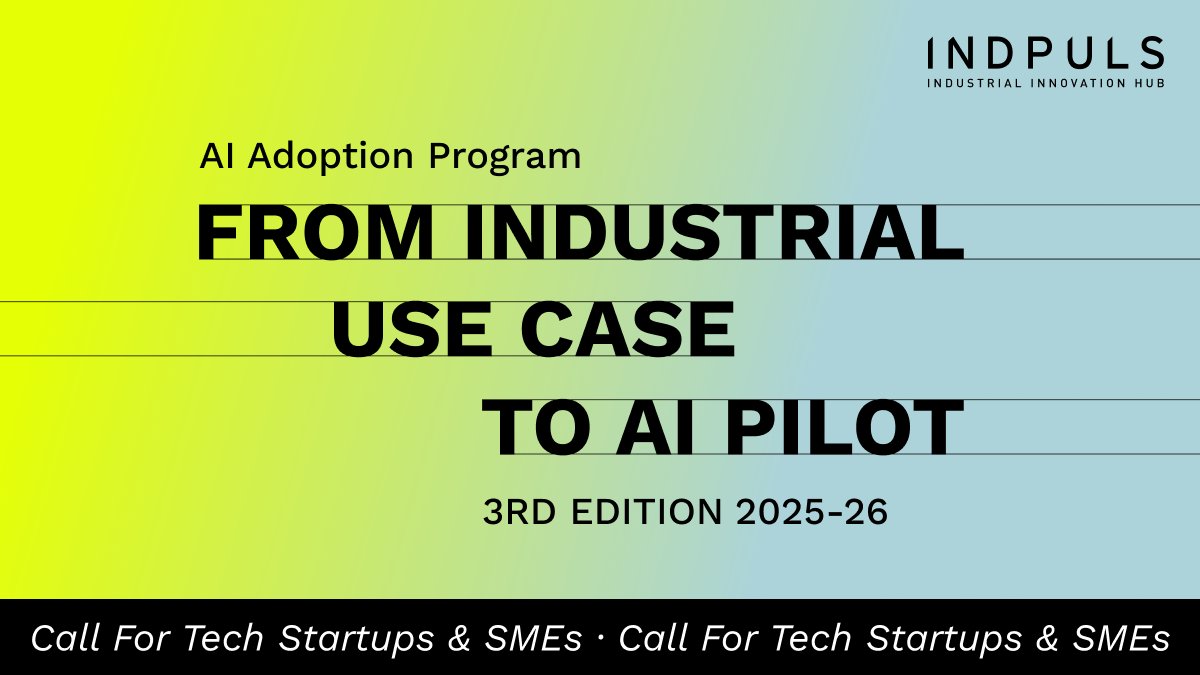 INDPULS
INDUSTRIAL INNOVATION HUB

AI Adoption Program

FROM INDUSTRIAL USE CASE TO AI PILOT

3RD EDITION 2025-26

Call For Tech Startups & SMEs · Call For Tech Startups & SMEs